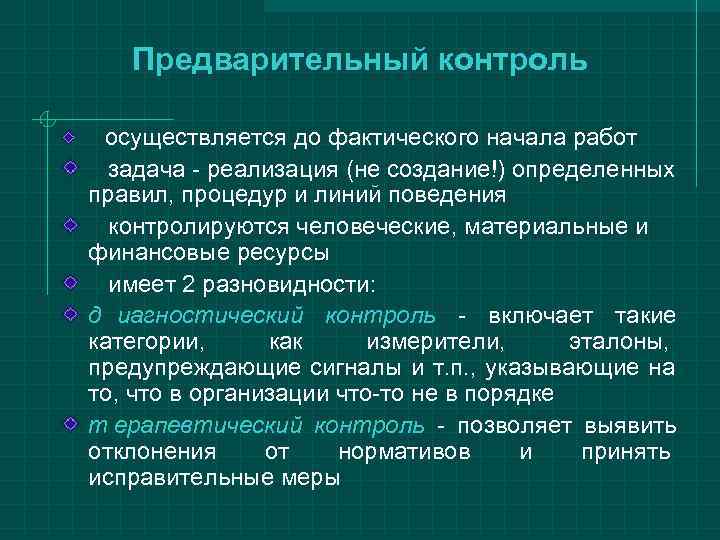 Предварительный контроль

осуществляется до фактического начала работ

задача - реализация (не создание!) определенных правил, процедур и линий поведения

контролируются человеческие, материальные и финансовые ресурсы

имеет 2 разновидности:

д иагностический контроль - включает такие категории, как измерители, эталоны, предупреждающие сигналы и т.п., указывающие на то, что в организации что-то не в порядке

т ерапевтический контроль - позволяет выявить отклонения от нормативов и принять исправительные меры